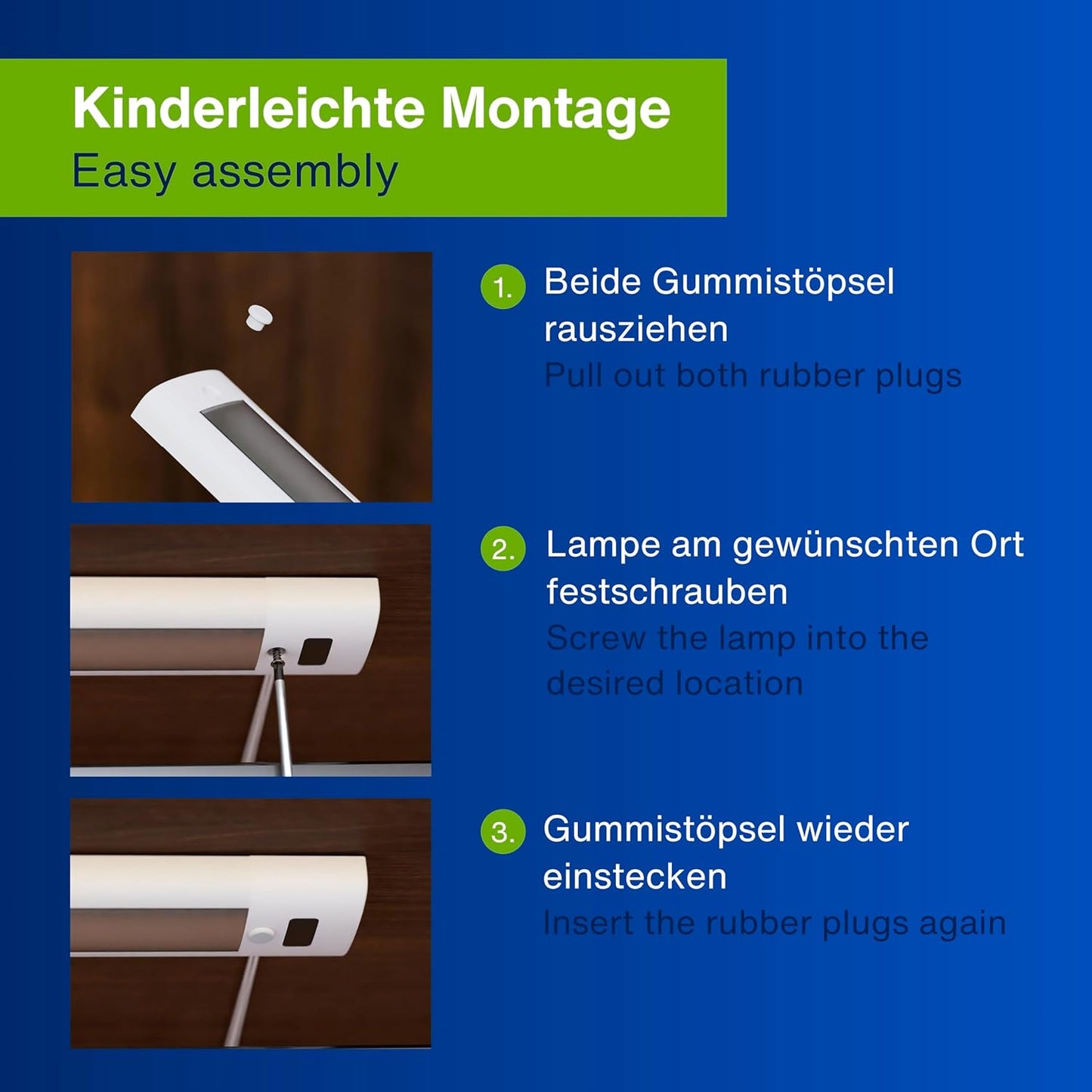 Kinderleichte Montage
Easy assembly

1. Beide Gummistöpsel rausziehen
Pull out both rubber plugs

2. Lampe am gewünschten Ort festschrauben
Screw the lamp into the desired location

3. Gummistöpsel wieder einstecken
Insert the rubber plugs again